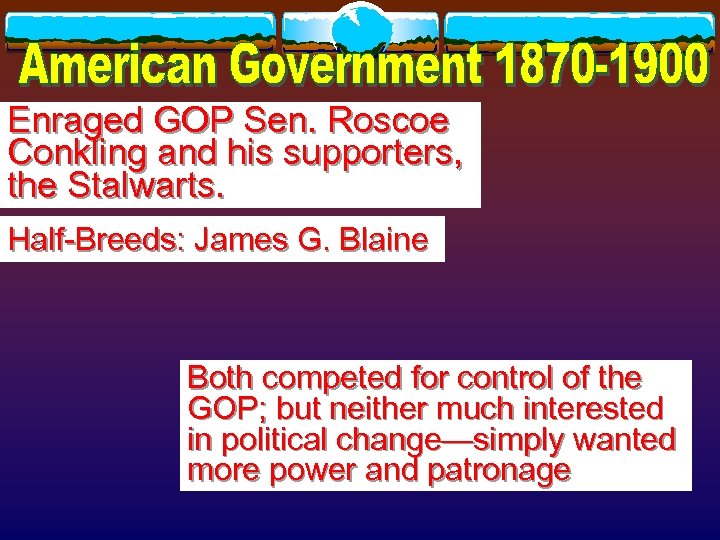 American Government 1870-1900

Enraged GOP Sen. Roscoe Conkling and his supporters, the Stalwarts.

Half-Breeds: James G. Blaine

Both competed for control of the GOP; but neither much interested in political change—simply wanted more power and patronage